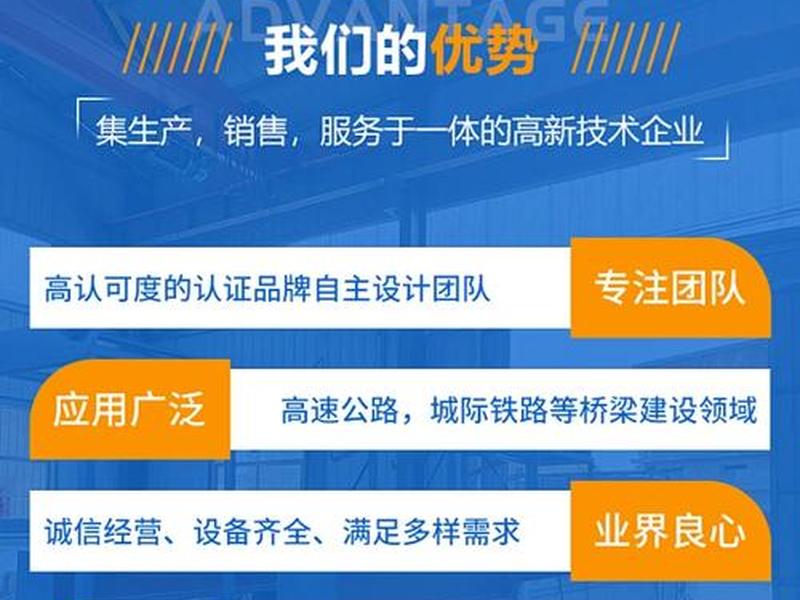 ADVANTAGE

我们的优势

集生产，销售，服务于一体的高新技术企业

高认可度的认证品牌自主设计团队

专注团队

应用广泛

高速公路，城际铁路等桥梁建设领域

诚信经营、设备齐全、满足多样需求

业界良心